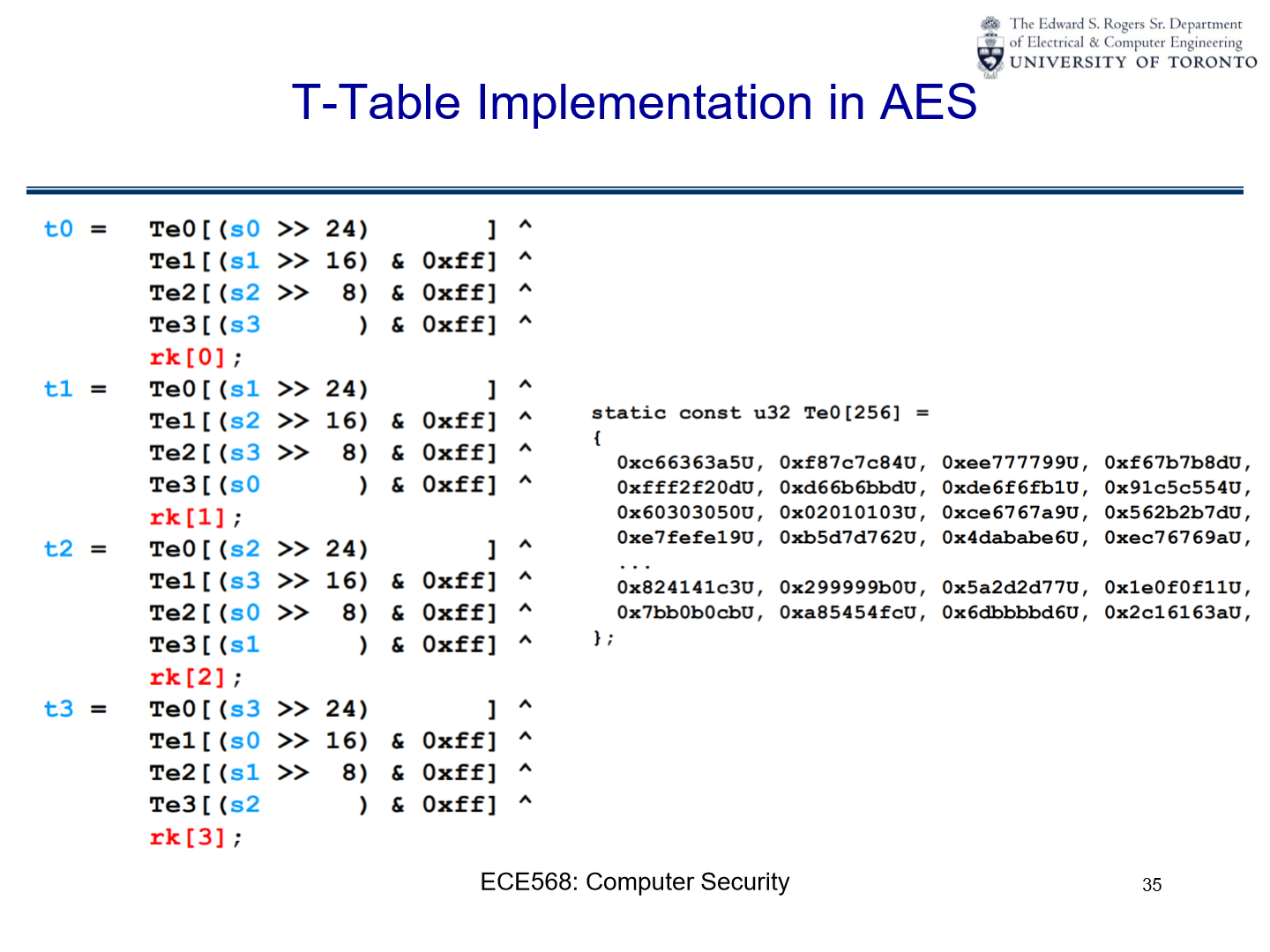 The Edward S. Rogers Sr. Department of Electrical & Computer Engineering
UNIVERSITY OF TORONTO

T-Table Implementation in AES

t0 = Te0[(s0 >> 24) ] ^
Te1[(s1 >> 16) & 0xff] ^
Te2[(s2 >> 8) & 0xff] ^
Te3[(s3 ) & 0xff] ^
rk[0];
t1 = Te0[(s1 >> 24) ] ^
Te1[(s2 >> 16) & 0xff] ^
Te2[(s3 >> 8) & 0xff] ^
Te3[(s0 ) & 0xff] ^
rk[1];
t2 = Te0[(s2 >> 24) ] ^
Te1[(s3 >> 16) & 0xff] ^
Te2[(s0 >> 8) & 0xff] ^
Te3[(s1 ) & 0xff] ^
rk[2];
t3 = Te0[(s3 >> 24) ] ^
Te1[(s0 >> 16) & 0xff] ^
Te2[(s1 >> 8) & 0xff] ^
Te3[(s2 ) & 0xff] ^
rk[3];

static const u32 Te0[256] =
{
0xc66363a5U, 0xf87c7c84U, 0xee777799U, 0xf67b7b8dU,
0xfff2f20dU, 0xd66b6bbdU, 0xde6f6fb1U, 0x91c5c554U,
0x60303050U, 0x02010103U, 0xce6767a9U, 0x562b2b7dU,
0xe7fefe19U, 0xb5d7d762U, 0x4dababe6U, 0xec76769aU,
...
0x824141c3U, 0x299999b0U, 0x5a2d2d77U, 0x1e0f0f11U,
0x7bb0b0cbU, 0xa85454fcU, 0x6dbbbbd6U, 0x2c16163aU,
};

ECE568: Computer Security

35